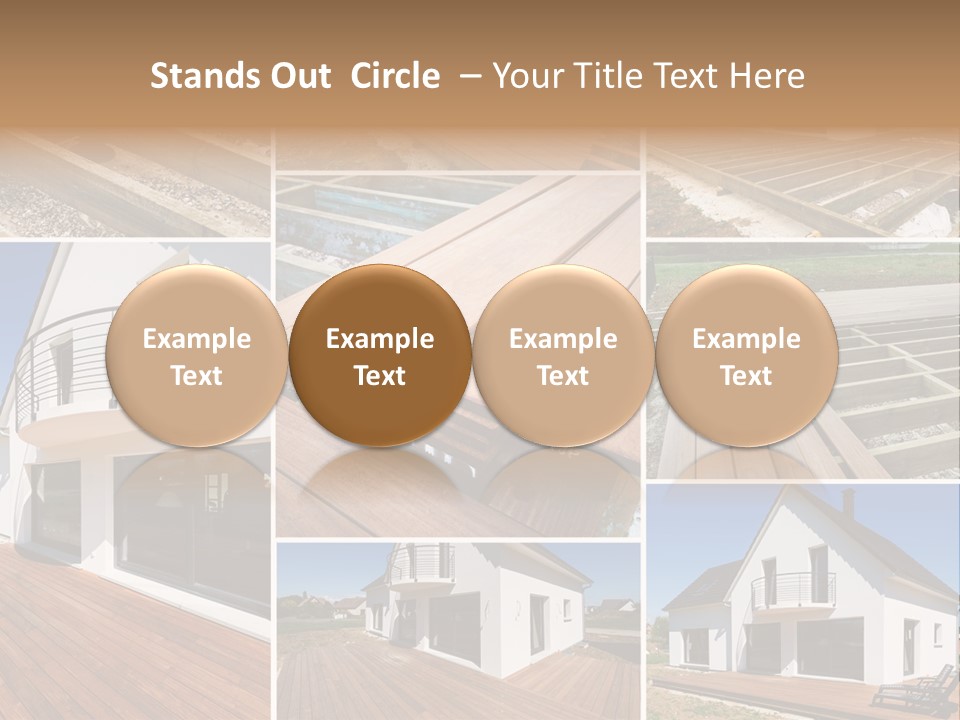 Stands Out Circle – Your Title Text Here

Example Text

Example Text

Example Text

Example Text